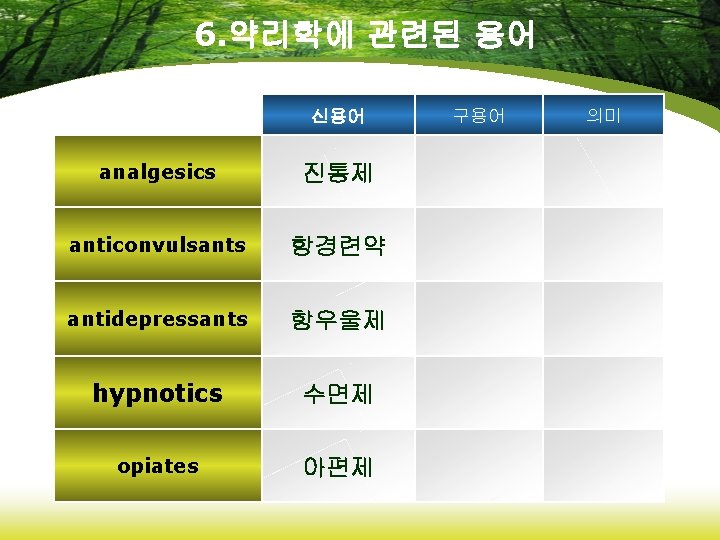 6.약리학에 관련된 용어

| | 신용어 | 구용어 | 의미 |
|---|---|---|---|
| analgesics | 진통제 | | |
| anticonvulsants | 항경련약 | | |
| antidepressants | 항우울제 | | |
| hypnotics | 수면제 | | |
| opiates | 아편제 | | |